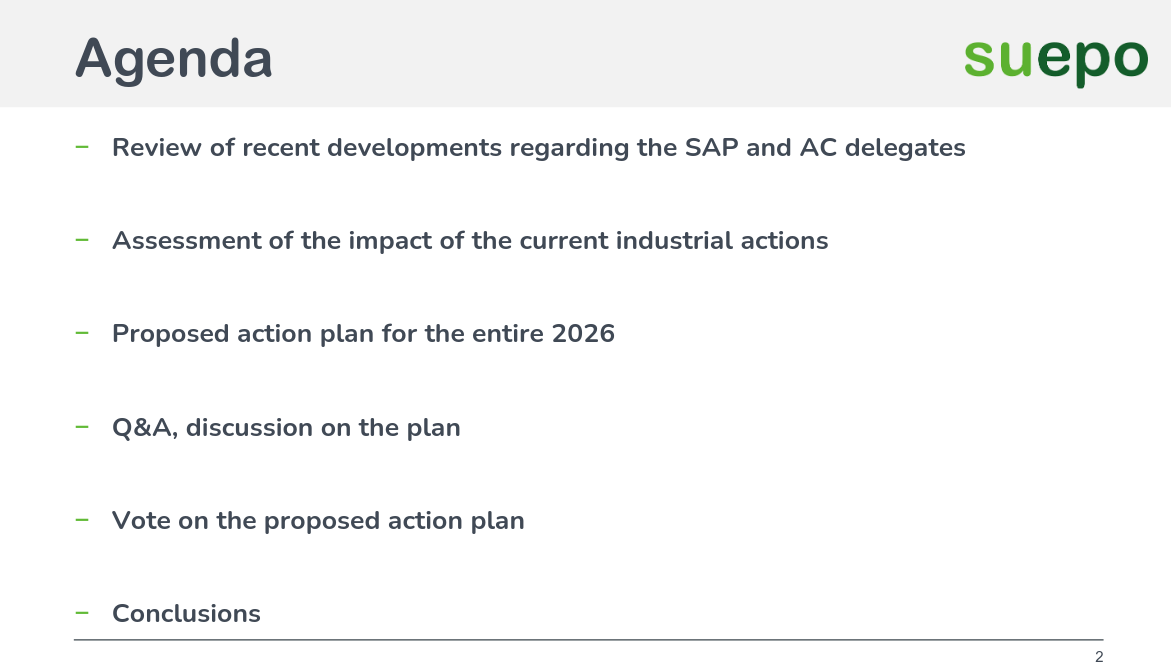 Agenda

suepo

– Review of recent developments regarding the SAP and AC delegates

– Assessment of the impact of the current industrial actions

– Proposed action plan for the entire 2026

– Q&A, discussion on the plan

– Vote on the proposed action plan

– Conclusions

2